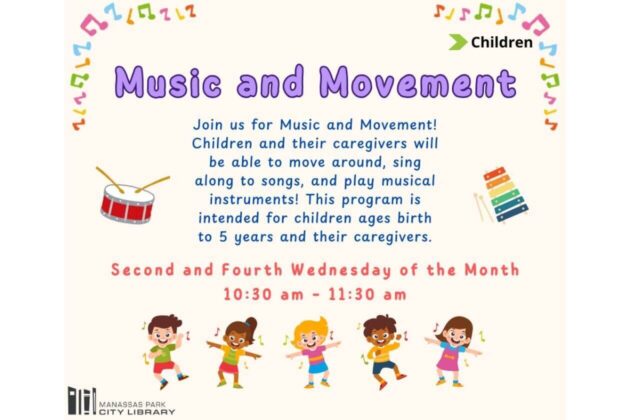 Children

Music and Movement

Join us for Music and Movement! Children and their caregivers will be able to move around, sing along to songs, and play musical instruments! This program is intended for children ages birth to 5 years and their caregivers.

Second and Fourth Wednesday of the Month
10:30 am - 11:30 am

MANASSAS PARK
CITY LIBRARY